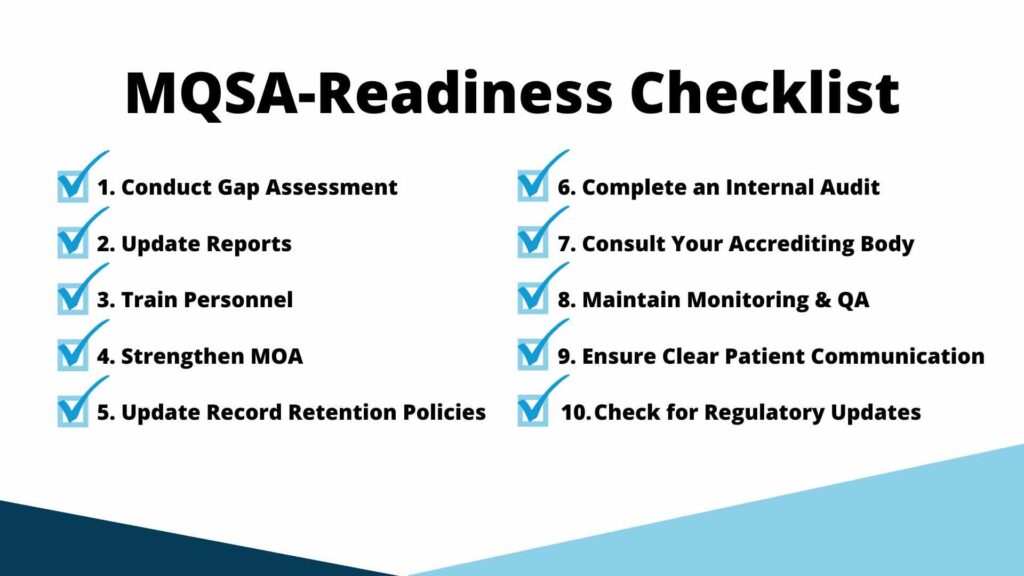 MQSA-Readiness Checklist

1. Conduct Gap Assessment

2. Update Reports

3. Train Personnel

4. Strengthen MOA

5. Update Record Retention Policies

6. Complete an Internal Audit

7. Consult Your Accrediting Body

8. Maintain Monitoring & QA

9. Ensure Clear Patient Communication

10. Check for Regulatory Updates